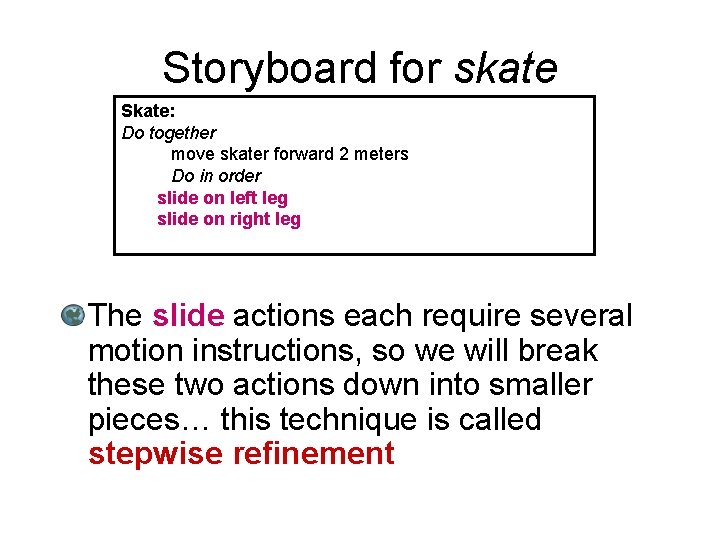 Storyboard for skate

Skate:
Do together
move skater forward 2 meters
Do in order
slide on left leg
slide on right leg

The slide actions each require several motion instructions, so we will break these two actions down into smaller pieces… this technique is called stepwise refinement